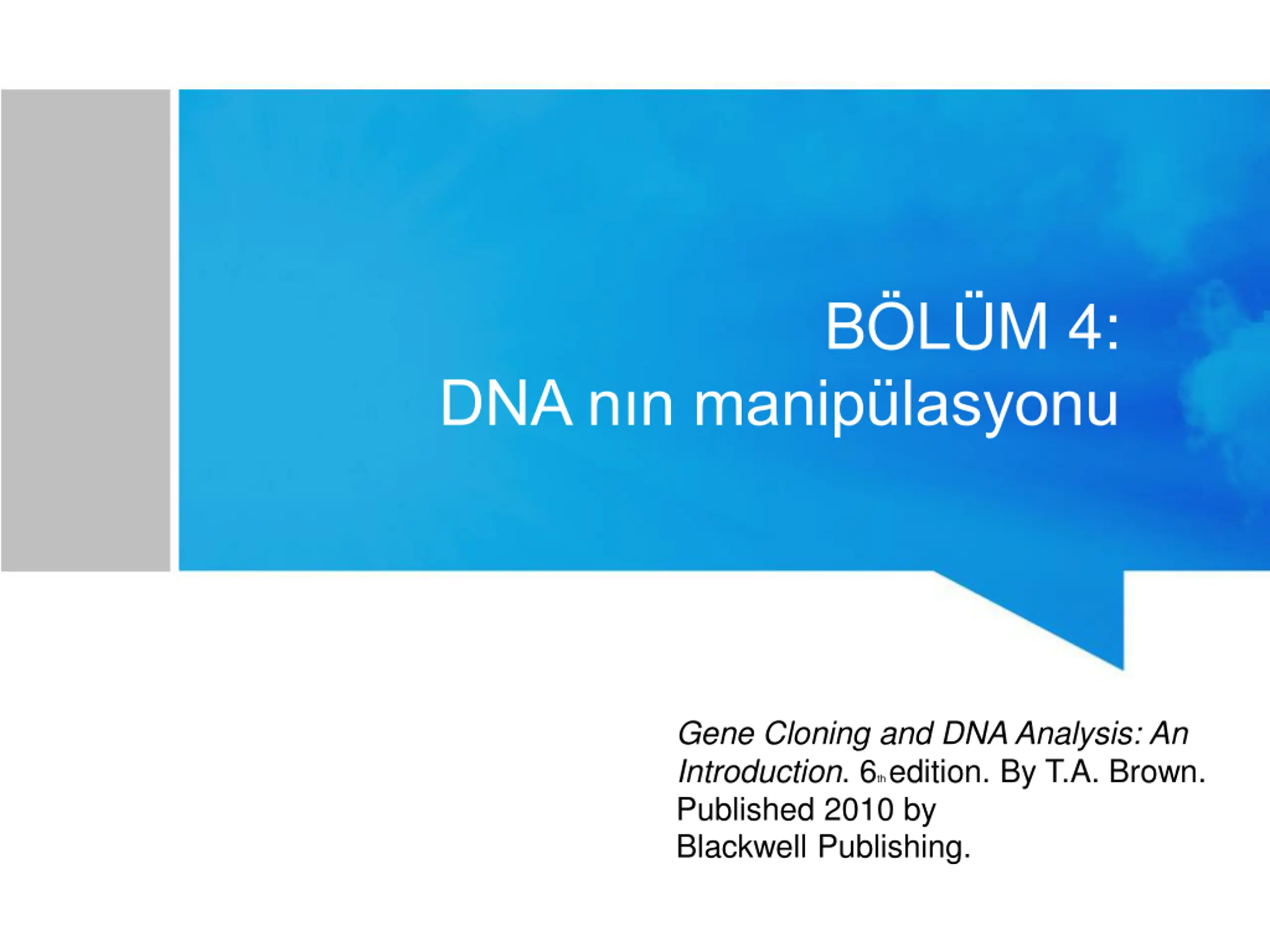 BÖLÜM 4:
DNA nın manipülasyonu

Gene Cloning and DNA Analysis: An Introduction. 6th edition. By T.A. Brown. Published 2010 by Blackwell Publishing.